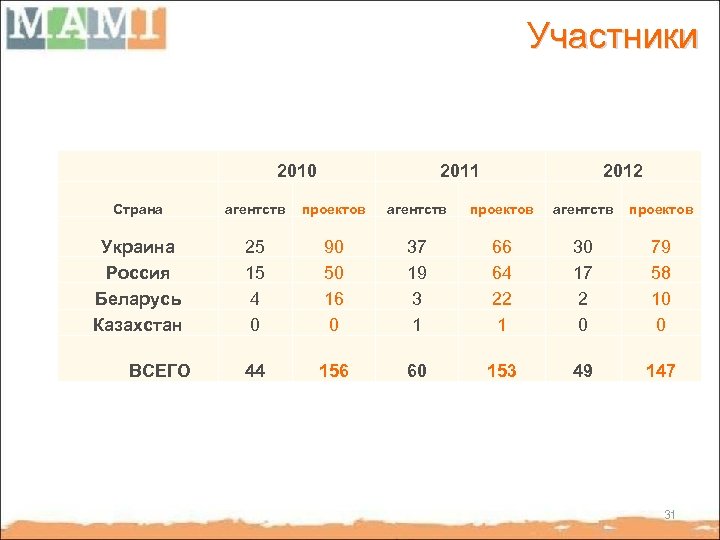 MAMI

Участники

| | 2010 | | 2011 | | 2012 | |
|---|---|---|---|---|---|---|
| Страна | агентств | проектов | агентств | проектов | агентств | проектов |
| Украина | 25 | 90 | 37 | 66 | 30 | 79 |
| Россия | 15 | 50 | 19 | 64 | 17 | 58 |
| Беларусь | 4 | 16 | 3 | 22 | 2 | 10 |
| Казахстан | 0 | 0 | 1 | 1 | 0 | 0 |
| ВСЕГО | 44 | 156 | 60 | 153 | 49 | 147 |

31